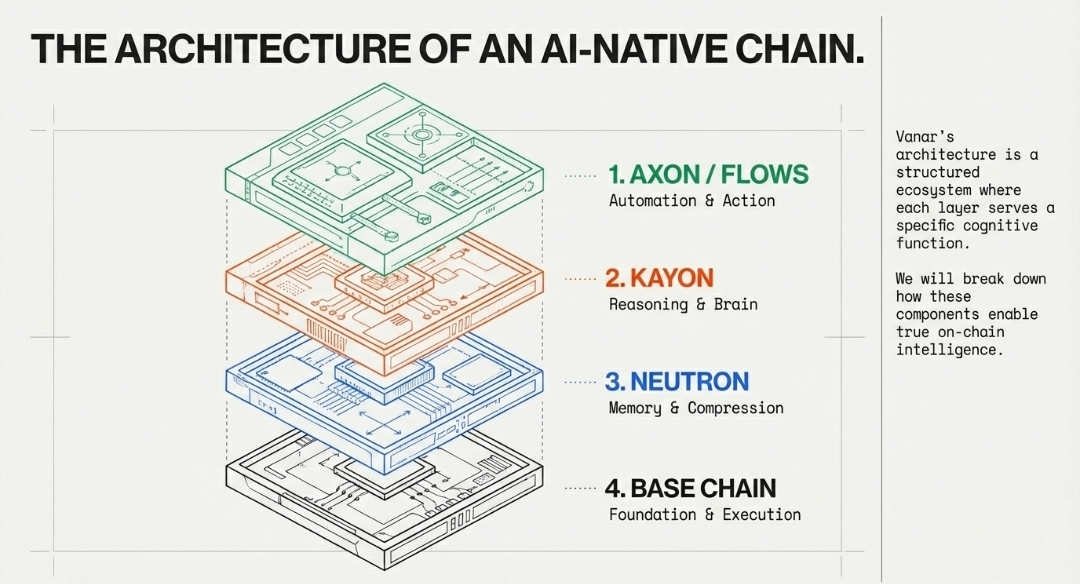 THE ARCHITECTURE OF AN AI-NATIVE CHAIN.

1. AXON / FLOWS
Automation & Action

2. KAYON
Reasoning & Brain

3. NEUTRON
Memory & Compression

4. BASE CHAIN
Foundation & Execution

Vanar's architecture is a structured ecosystem where each layer serves a specific cognitive function.

We will break down how these components enable true on-chain intelligence.